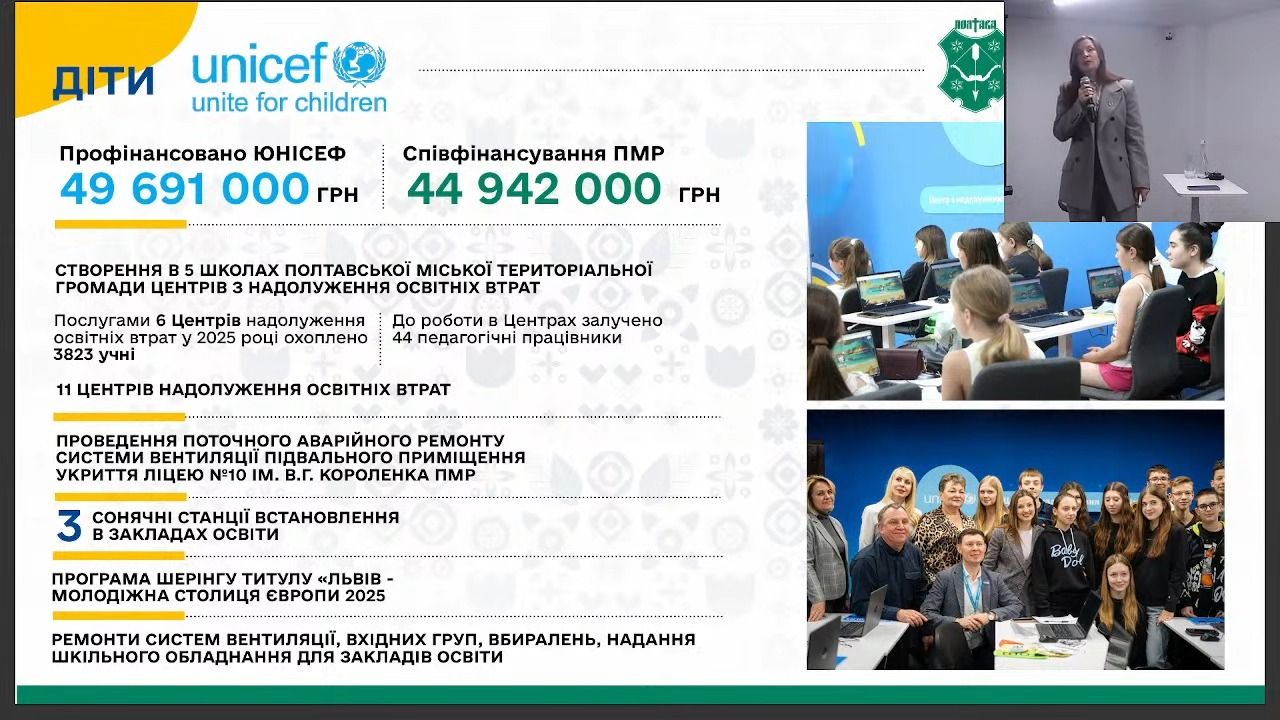 ДІТИ

unicef
unite for children

ПОЛТАВА

Профінансовано ЮНІСЕФ
49 691 000 ГРН

Співфінансування ПМР
44 942 000 ГРН

СТВОРЕННЯ В 5 ШКОЛАХ ПОЛТАВСЬКОЇ МІСЬКОЇ ТЕРИТОРІАЛЬНОЇ ГРОМАДИ ЦЕНТРІВ З НАДОЛУЖЕННЯ ОСВІТНІХ ВТРАТ

Послугами 6 Центрів надолуження освітніх втрат у 2025 році охоплено 3823 учні

До роботи в Центрах залучено 44 педагогічні працівники

11 ЦЕНТРІВ НАДОЛУЖЕННЯ ОСВІТНІХ ВТРАТ

ПРОВЕДЕННЯ ПОТОЧНОГО АВАРІЙНОГО РЕМОНТУ СИСТЕМИ ВЕНТИЛЯЦІЇ ПІДВАЛЬНОГО ПРИМІЩЕННЯ УКРИТТЯ ЛІЦЕЮ №10 ІМ. В.Г. КОРОЛЕНКА ПМР

3 СОНЯЧНІ СТАНЦІЇ ВСТАНОВЛЕННЯ В ЗАКЛАДАХ ОСВІТИ

ПРОГРАМА ШЕРІНГУ ТИТУЛУ «ЛЬВІВ - МОЛОДІЖНА СТОЛИЦЯ ЄВРОПИ 2025

РЕМОНТИ СИСТЕМ ВЕНТИЛЯЦІЇ, ВХІДНИХ ГРУП, ВБИРАЛЕНЬ, НАДАННЯ ШКІЛЬНОГО ОБЛАДНАННЯ ДЛЯ ЗАКЛАДІВ ОСВІТИ

Центр з надолуження

unicef